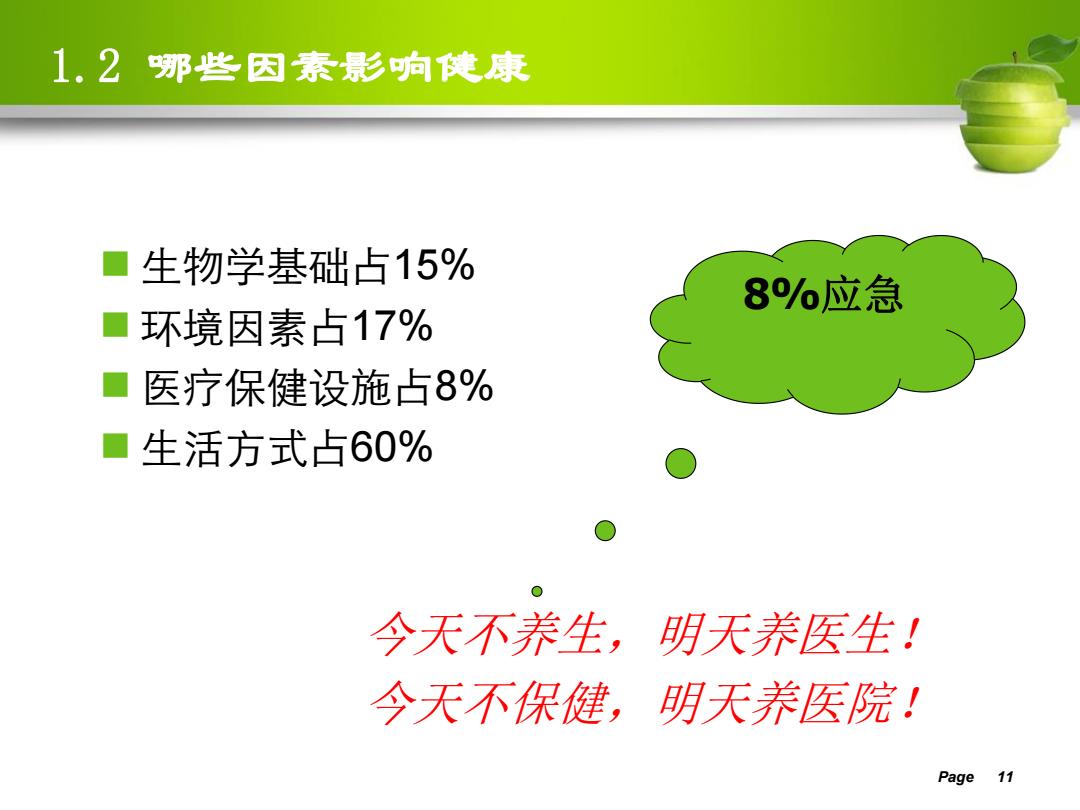 1.2 哪些因素影响健康

生物学基础占15%
环境因素占17%
医疗保健设施占8%
生活方式占60%

8%应急

今天不养生，明天养医生！
今天不保健，明天养医院！

Page 11